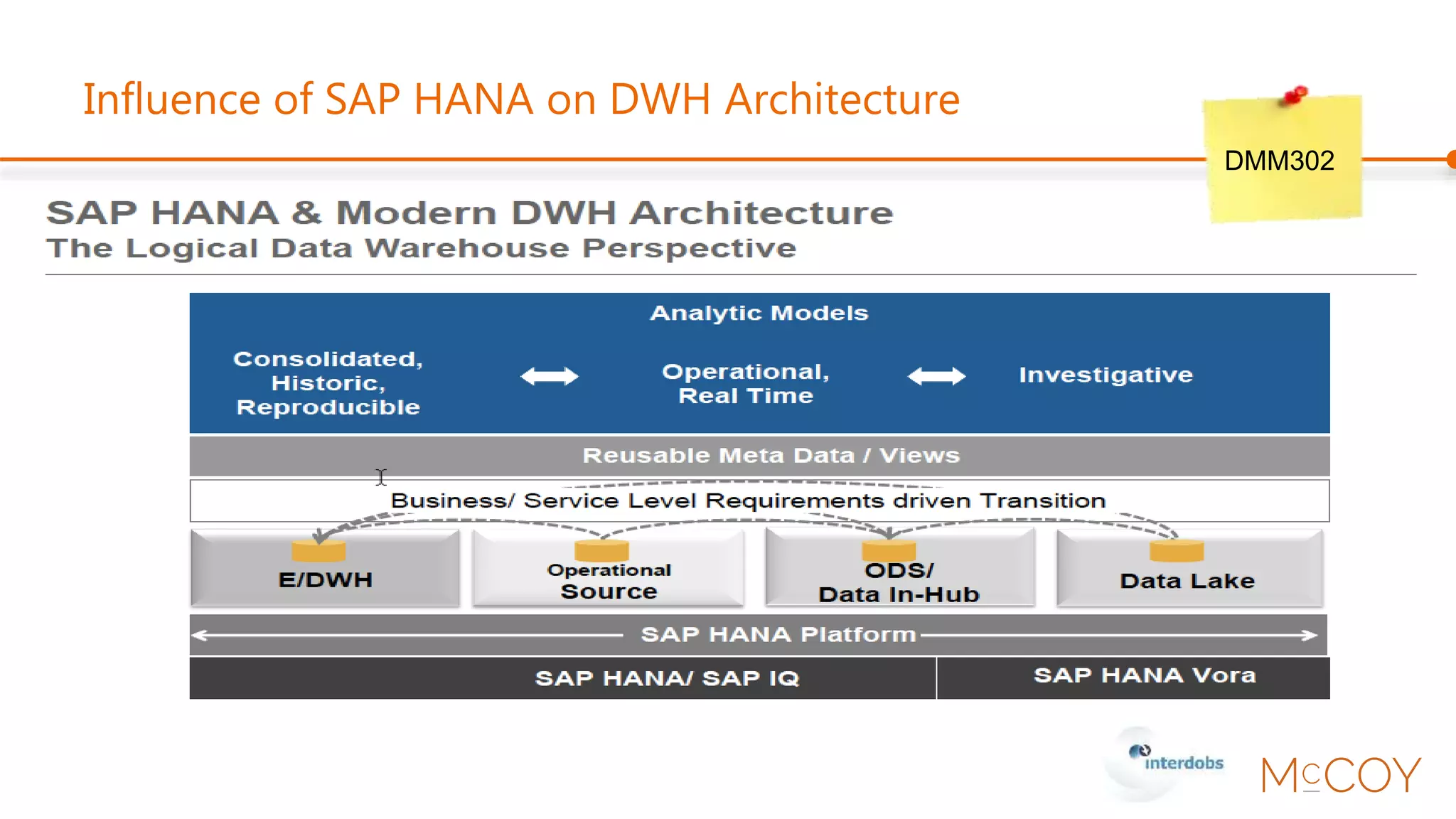 Influence of SAP HANA on DWH Architecture

DMM302

SAP HANA & Modern DWH Architecture
The Logical Data Warehouse Perspective

Analytic Models

Consolidated, Historic, Reproducible

Operational, Real Time

Investigative

Reusable Meta Data / Views

Business/ Service Level Requirements driven Transition

E/DWH

Operational Source

ODS/ Data In-Hub

Data Lake

SAP HANA Platform

SAP HANA/ SAP IQ

SAP HANA Vora

interdobs

McCOY